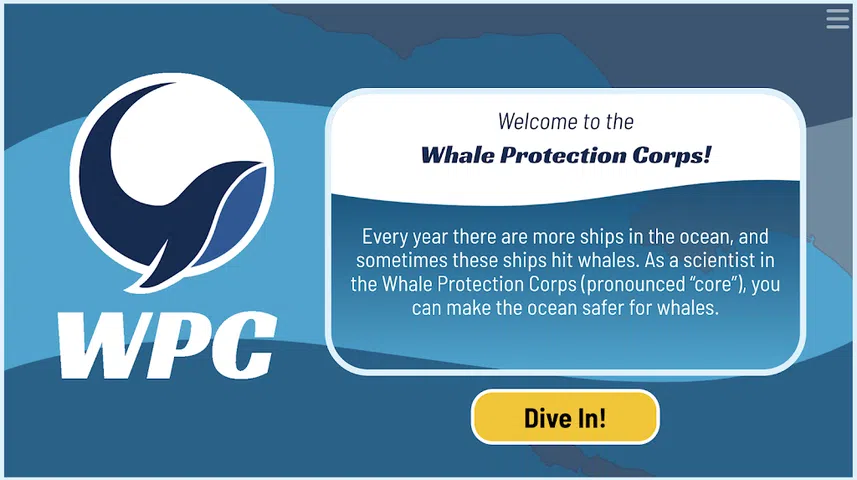 WPC

Welcome to the

Whale Protection Corps!

Every year there are more ships in the ocean, and sometimes these ships hit whales. As a scientist in the Whale Protection Corps (pronounced "core"), you can make the ocean safer for whales.

Dive In!